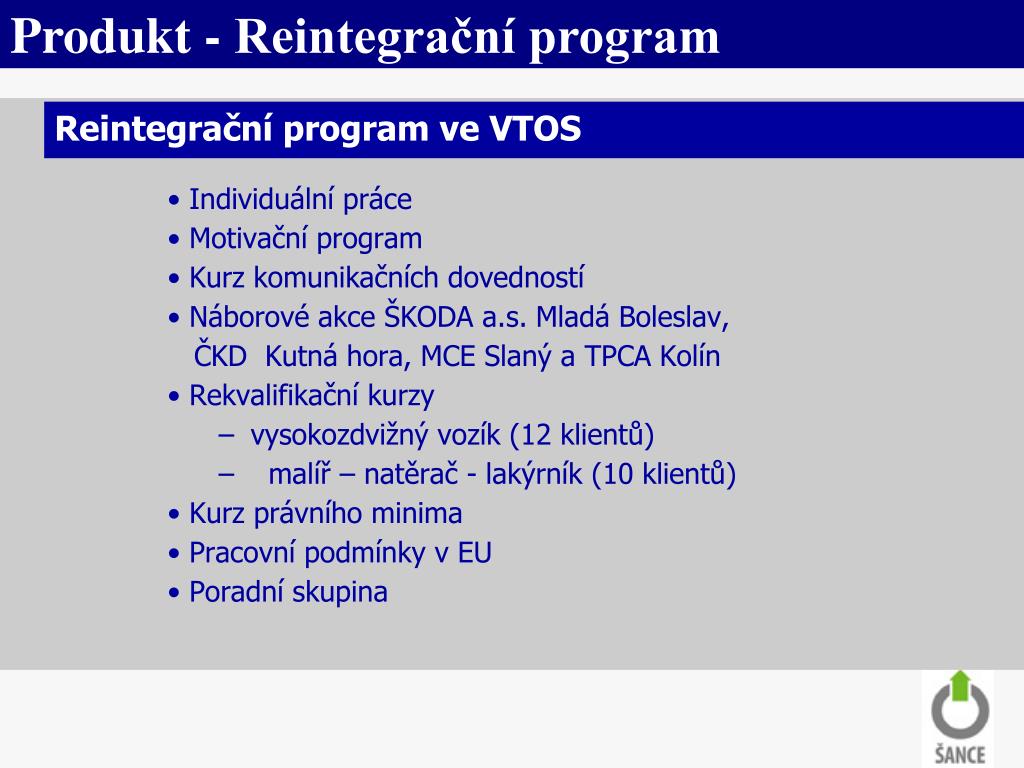 Produkt - Reintegrační program

Reintegrační program ve VTOS

• Individuální práce
• Motivační program
• Kurz komunikačních dovedností
• Náborové akce ŠKODA a.s. Mladá Boleslav, ČKD Kutná hora, MCE Slaný a TPCA Kolín
• Rekvalifikační kurzy
– vysokozdvižný vozík (12 klientů)
– malíř – natěrač - lakýrník (10 klientů)
• Kurz právního minima
• Pracovní podmínky v EU
• Poradní skupina

ŠANCE